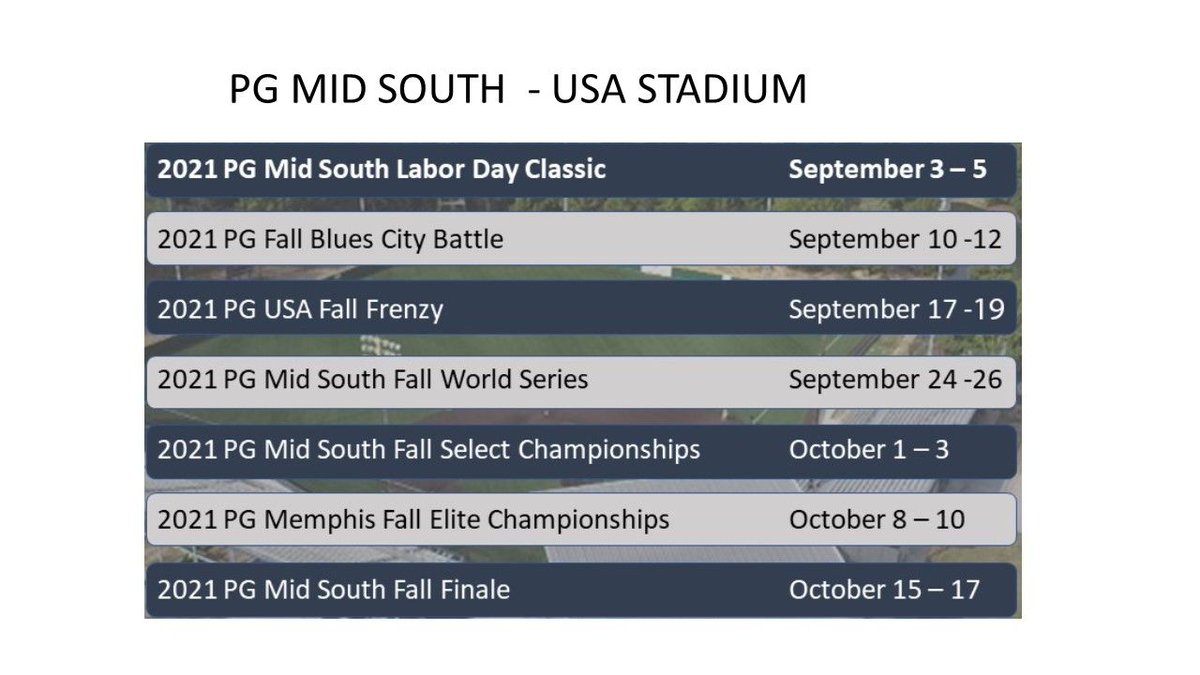 PG MID SOUTH  - USA STADIUM

| 2021 PG Mid South Labor Day Classic | September 3 – 5 |
|---|---|
| 2021 PG Fall Blues City Battle | September 10 -12 |
| 2021 PG USA Fall Frenzy | September 17 -19 |
| 2021 PG Mid South Fall World Series | September 24 -26 |
| 2021 PG Mid South Fall Select Championships | October 1 – 3 |
| 2021 PG Memphis Fall Elite Championships | October 8 – 10 |
| 2021 PG Mid South Fall Finale | October 15 – 17 |